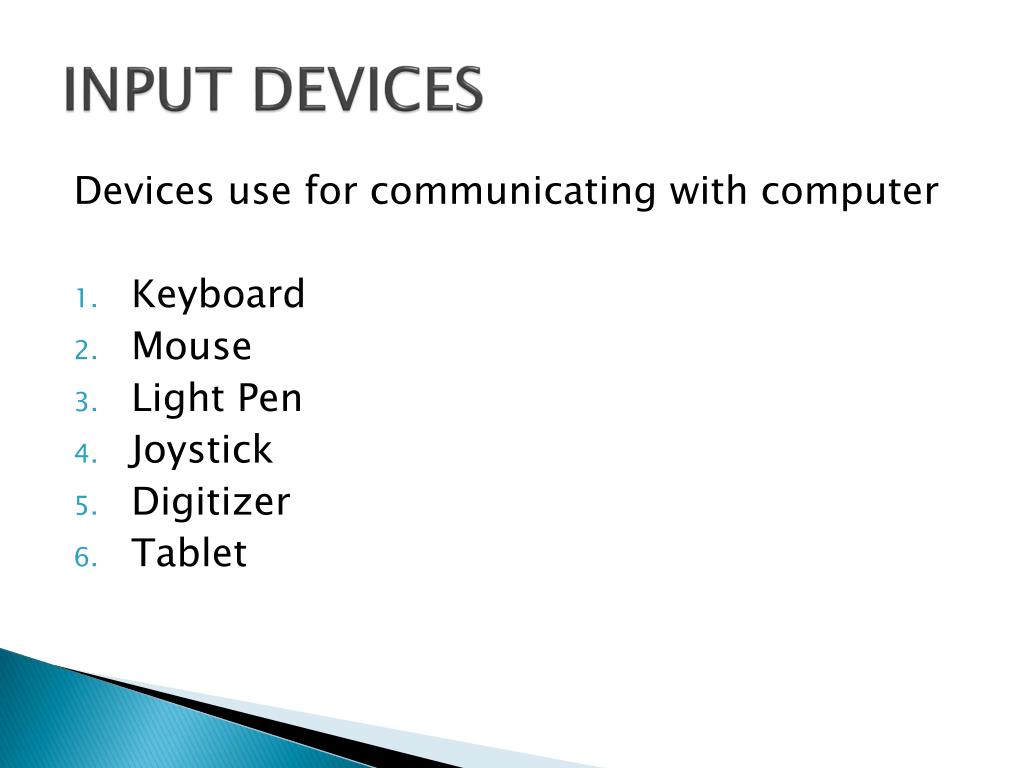 INPUT DEVICES

Devices use for communicating with computer

1. Keyboard
2. Mouse
3. Light Pen
4. Joystick
5. Digitizer
6. Tablet